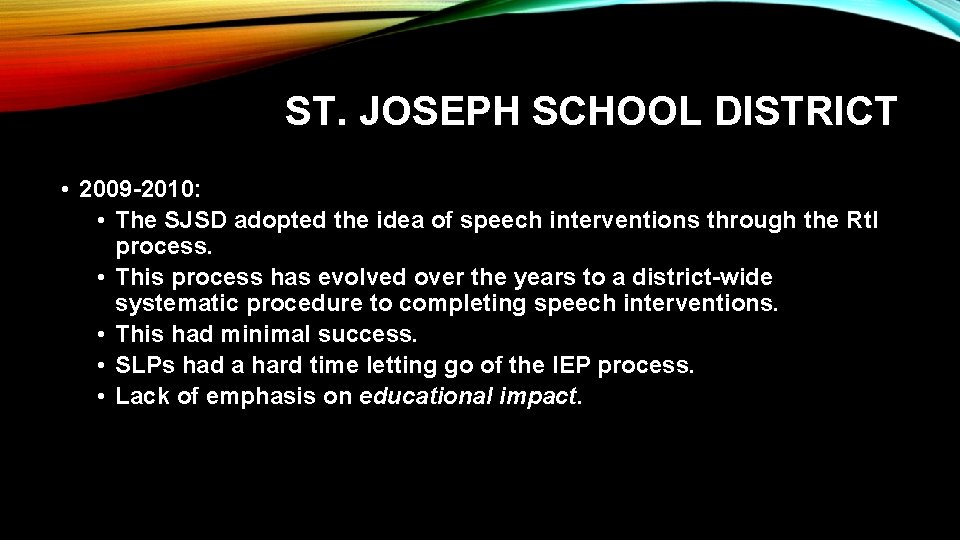 ST. JOSEPH SCHOOL DISTRICT

• 2009-2010:
  • The SJSD adopted the idea of speech interventions through the RtI process.
  • This process has evolved over the years to a district-wide systematic procedure to completing speech interventions.
  • This had minimal success.
  • SLPs had a hard time letting go of the IEP process.
  • Lack of emphasis on educational impact.